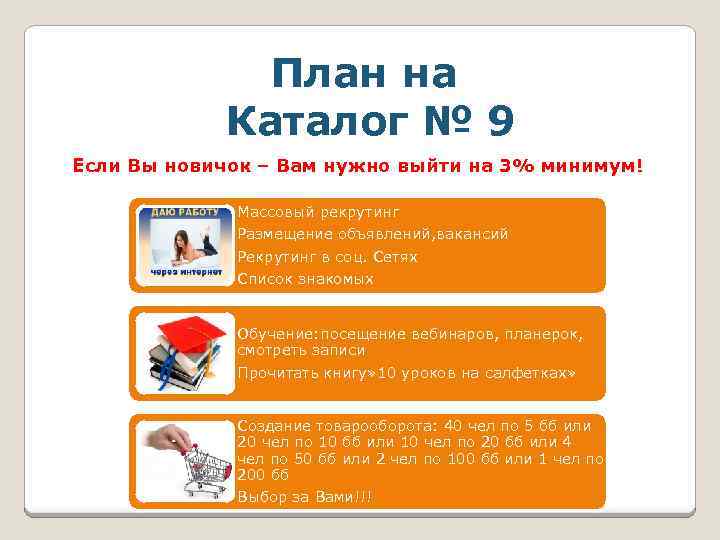 План на
Каталог № 9

Если Вы новичок – Вам нужно выйти на 3% минимум!

ДАЮ РАБОТУ
через интернет

Массовый рекрутинг
Размещение объявлений,вакансий
Рекрутинг в соц. Сетях
Список знакомых

Обучение:посещение вебинаров, планерок, смотреть записи
Прочитать книгу»10 уроков на салфетках»

Создание товарооборота: 40 чел по 5 бб или 20 чел по 10 бб или 10 чел по 20 бб или 4 чел по 50 бб или 2 чел по 100 бб или 1 чел по 200 бб
Выбор за Вами!!!